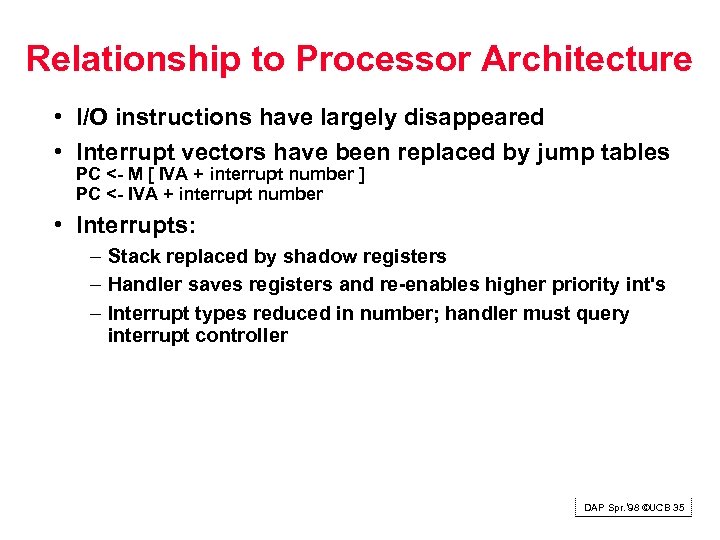 Relationship to Processor Architecture

• I/O instructions have largely disappeared

• Interrupt vectors have been replaced by jump tables
PC <- M [ IVA + interrupt number ]
PC <- IVA + interrupt number

• Interrupts:
– Stack replaced by shadow registers
– Handler saves registers and re-enables higher priority int's
– Interrupt types reduced in number; handler must query interrupt controller

DAP Spr.'98 ©UCB 35